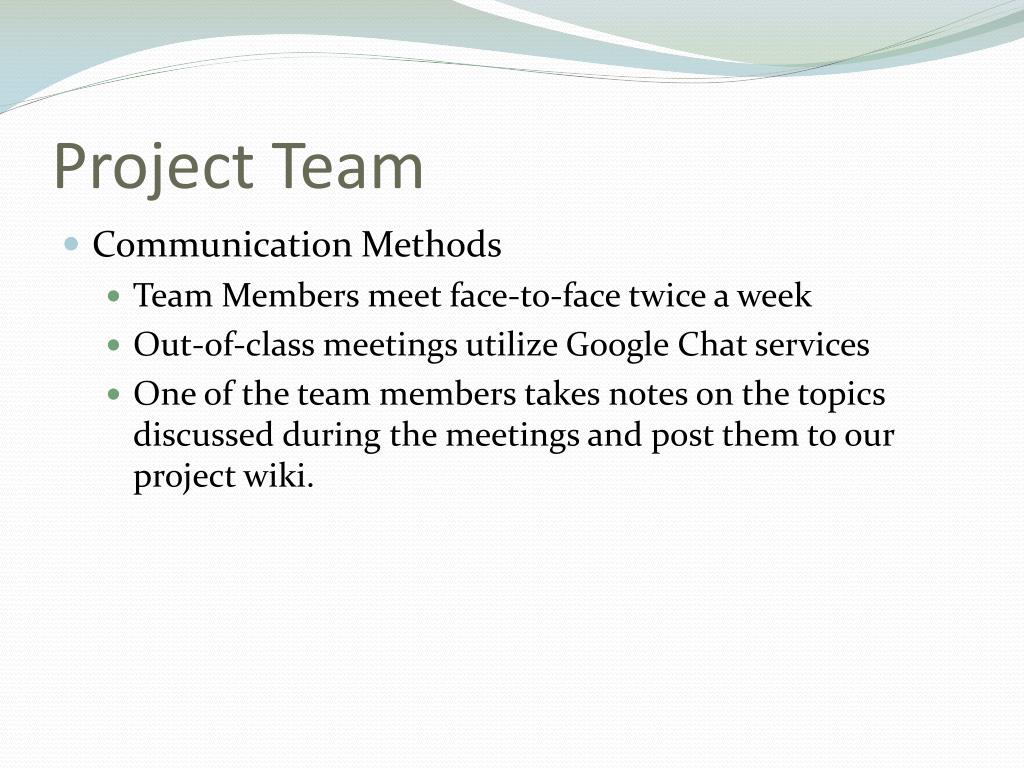 Project Team

Communication Methods

Team Members meet face-to-face twice a week

Out-of-class meetings utilize Google Chat services

One of the team members takes notes on the topics discussed during the meetings and post them to our project wiki.